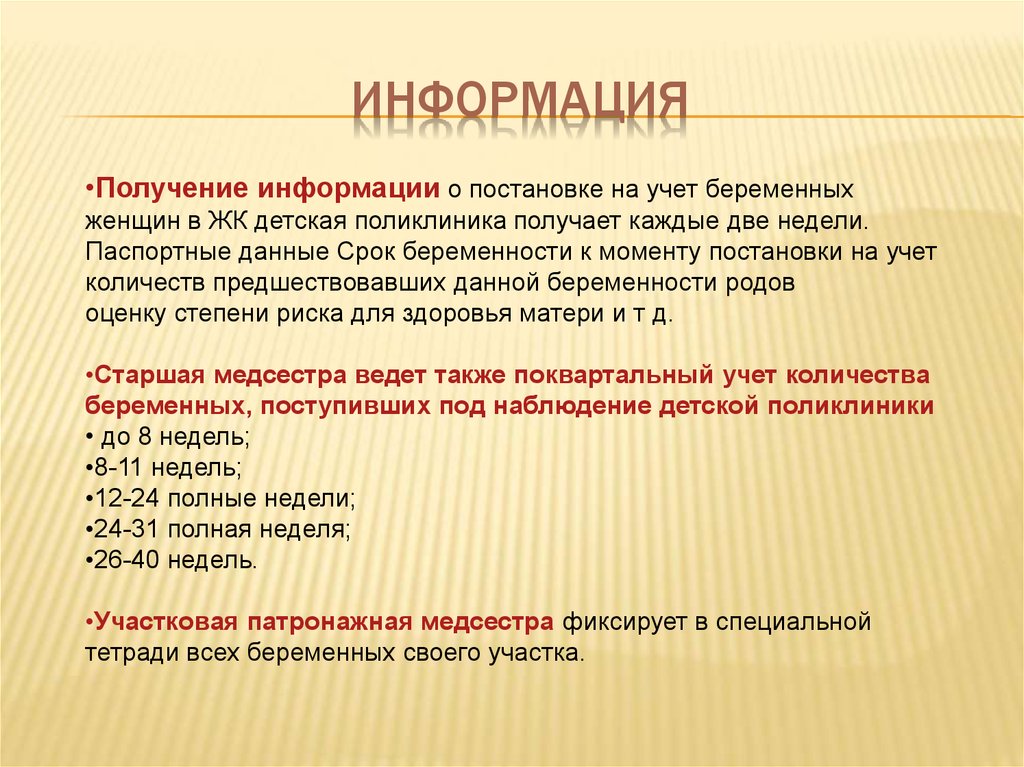 ИНФОРМАЦИЯ

•Получение информации о постановке на учет беременных женщин в ЖК детская поликлиника получает каждые две недели. Паспортные данные Срок беременности к моменту постановки на учет количеств предшествовавших данной беременности родов оценку степени риска для здоровья матери и т д.

•Старшая медсестра ведет также поквартальный учет количества беременных, поступивших под наблюдение детской поликлиники
• до 8 недель;
•8-11 недель;
•12-24 полные недели;
•24-31 полная неделя;
•26-40 недель.

•Участковая патронажная медсестра фиксирует в специальной тетради всех беременных своего участка.